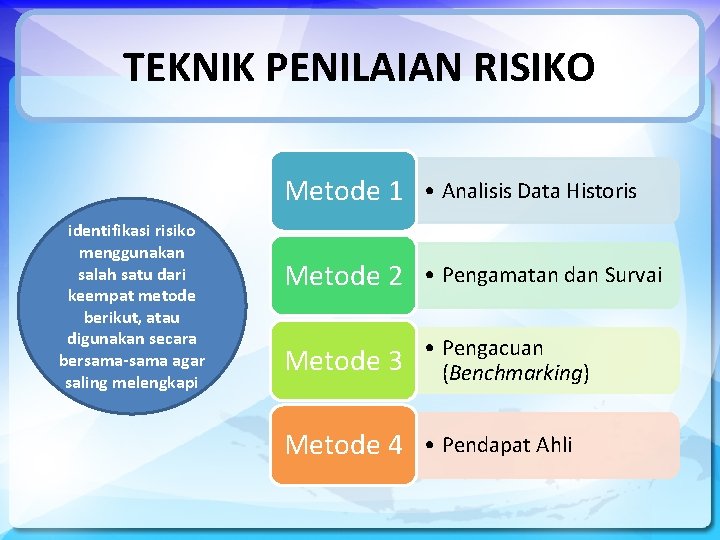 TEKNIK PENILAIAN RISIKO

identifikasi risiko menggunakan salah satu dari keempat metode berikut, atau digunakan secara bersama-sama agar saling melengkapi

Metode 1
• Analisis Data Historis

Metode 2
• Pengamatan dan Survai

Metode 3
• Pengacuan (Benchmarking)

Metode 4
• Pendapat Ahli